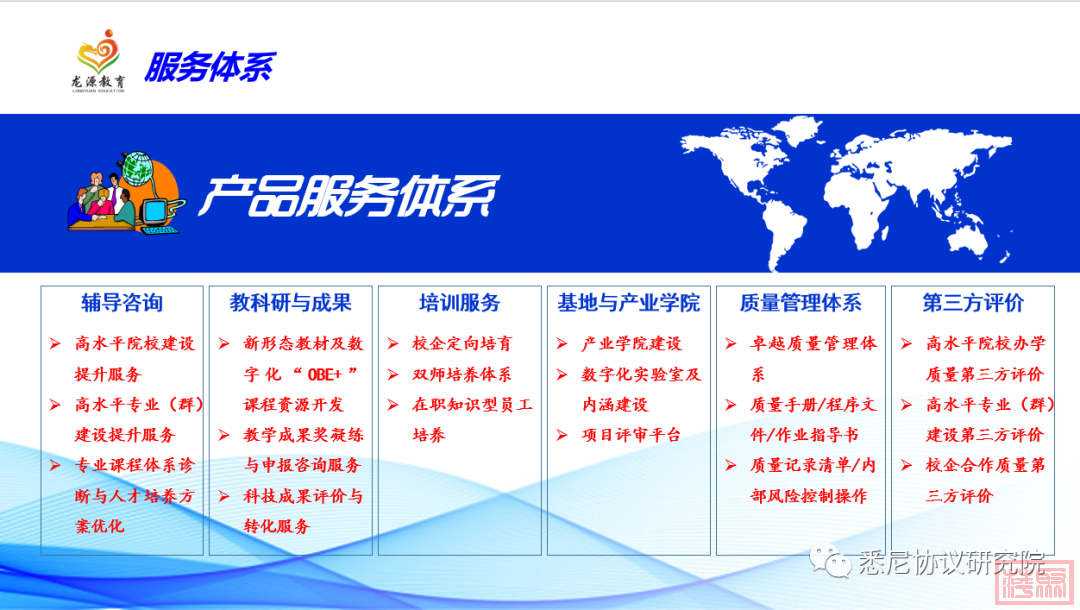 龙源教育
LONGYUAN EDUCATION

服务体系

产品服务体系

辅导咨询
➢ 高水平院校建设提升服务
➢ 高水平专业（群）建设提升服务
➢ 专业课程体系诊断与人才培养方案优化

教科研与成果
➢ 新形态教材及数字化“OBE+”课程资源开发
➢ 教学成果奖凝练与申报咨询服务
➢ 科技成果评价与转化服务

培训服务
➢ 校企定向培育
➢ 双师培养体系
➢ 在职知识型员工培养

基地与产业学院
➢ 产业学院建设
➢ 数字化实验室及内涵建设
➢ 项目评审平台

质量管理体系
➢ 卓越质量管理体系
➢ 质量手册/程序文件/作业指导书
➢ 质量记录清单/内部风险控制操作

第三方评价
➢ 高水平院校办学质量第三方评价
➢ 高水平专业（群）建设第三方评价
➢ 校企合作质量第三方评价

悉尼协议研究院